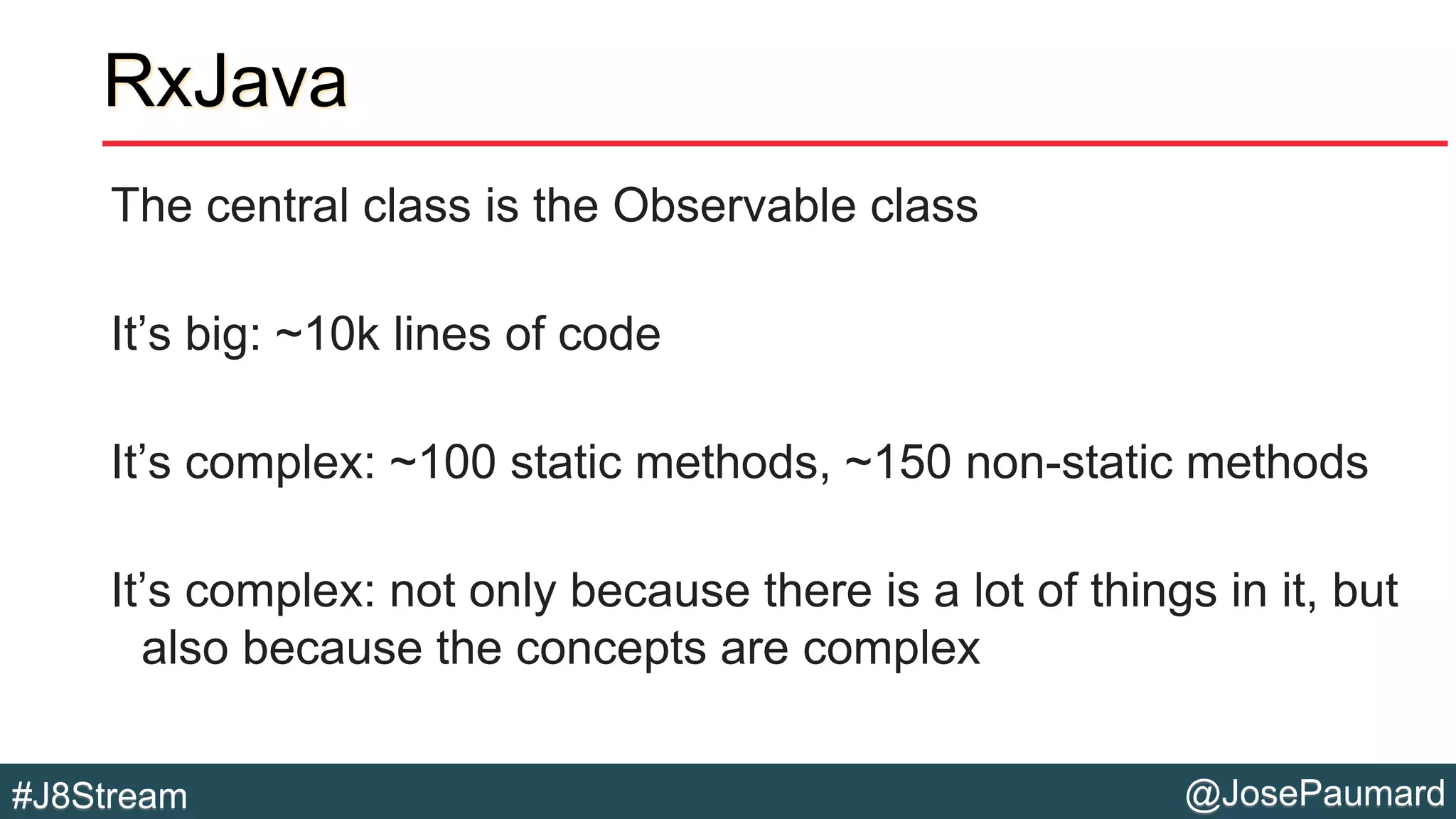 RxJava

The central class is the Observable class

It’s big: ~10k lines of code

It’s complex: ~100 static methods, ~150 non-static methods

It’s complex: not only because there is a lot of things in it, but also because the concepts are complex

#J8Stream

@JosePaumard